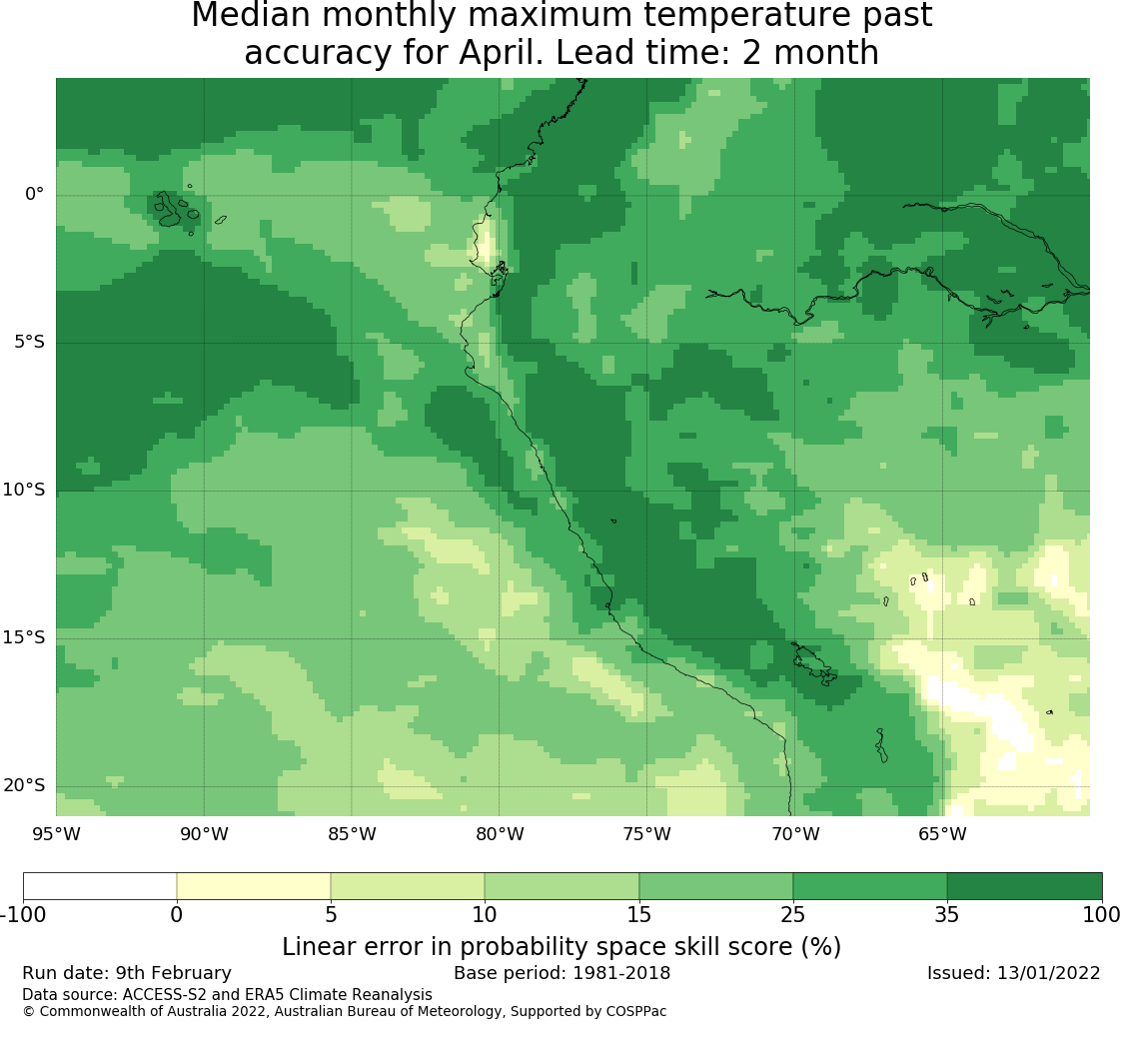 Median monthly maximum temperature past accuracy for April. Lead time: 2 month

0°
5°S
10°S
15°S
20°S
95°W 90°W 85°W 80°W 75°W 70°W 65°W

-100 0 5 10 15 25 35 100
Linear error in probability space skill score (%)

Run date: 9th February
Base period: 1981-2018
Issued: 13/01/2022
Data source: ACCESS-S2 and ERA5 Climate Reanalysis
© Commonwealth of Australia 2022, Australian Bureau of Meteorology, Supported by COSPPac